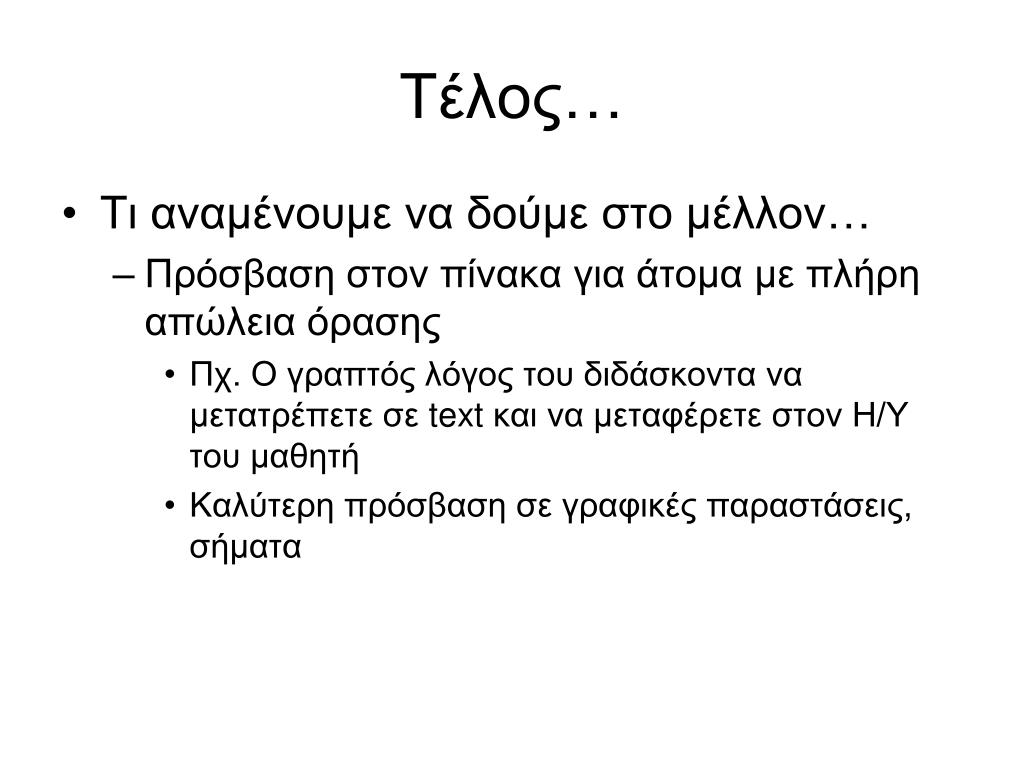 Τέλος…

• Τι αναμένουμε να δούμε στο μέλλον…
– Πρόσβαση στον πίνακα για άτομα με πλήρη απώλεια όρασης
• Πχ. Ο γραπτός λόγος του διδάσκοντα να μετατρέπετε σε text και να μεταφέρετε στον Η/Υ του μαθητή
• Καλύτερη πρόσβαση σε γραφικές παραστάσεις, σήματα